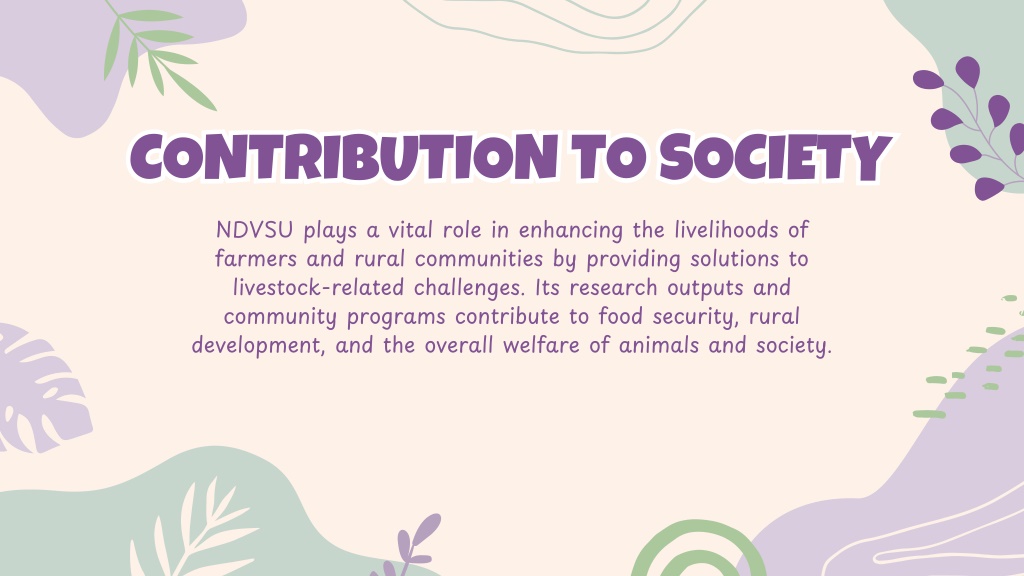 CONTRIBUTION TO SOCIETY

NDVSU plays a vital role in enhancing the livelihoods of farmers and rural communities by providing solutions to livestock-related challenges. Its research outputs and community programs contribute to food security, rural development, and the overall welfare of animals and society.